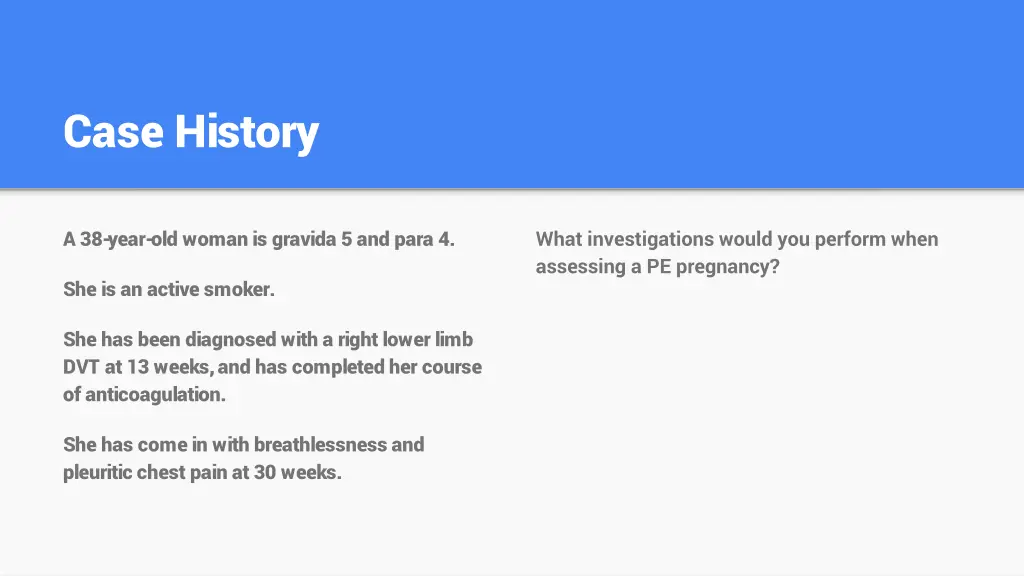 Case History

A 38-year-old woman is gravida 5 and para 4.

She is an active smoker.

She has been diagnosed with a right lower limb DVT at 13 weeks, and has completed her course of anticoagulation.

She has come in with breathlessness and pleuritic chest pain at 30 weeks.

What investigations would you perform when assessing a PE pregnancy?